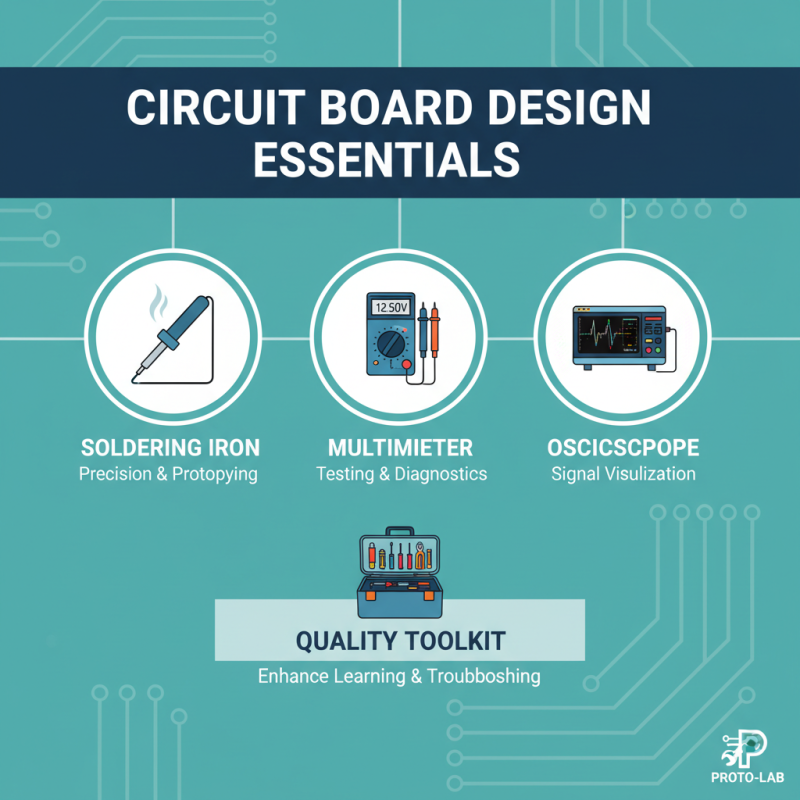 CIRCUIT BOARD DESIGN ESSENTIALS

12.50V

SOLDERING IRON
Precision & Protopying

MULTIMIETER
Testing & Diagnostics

OSCICSCPOPE
Signal Visulization

QUALITY TOOLKIT
Enhance Learning & Troubboshing

PROTO-LAB